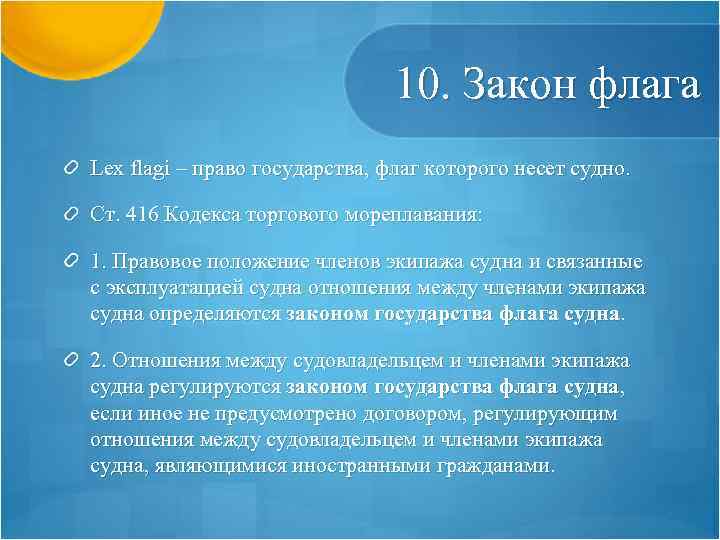 10. Закон флага

Lex flagi – право государства, флаг которого несёт судно.

Ст. 416 Кодекса торгового мореплавания:

1. Правовое положение членов экипажа судна и связанные с эксплуатацией судна отношения между членами экипажа судна определяются законом государства флага судна.

2. Отношения между судовладельцем и членами экипажа судна регулируются законом государства флага судна, если иное не предусмотрено договором, регулирующим отношения между судовладельцем и членами экипажа судна, являющимися иностранными гражданами.